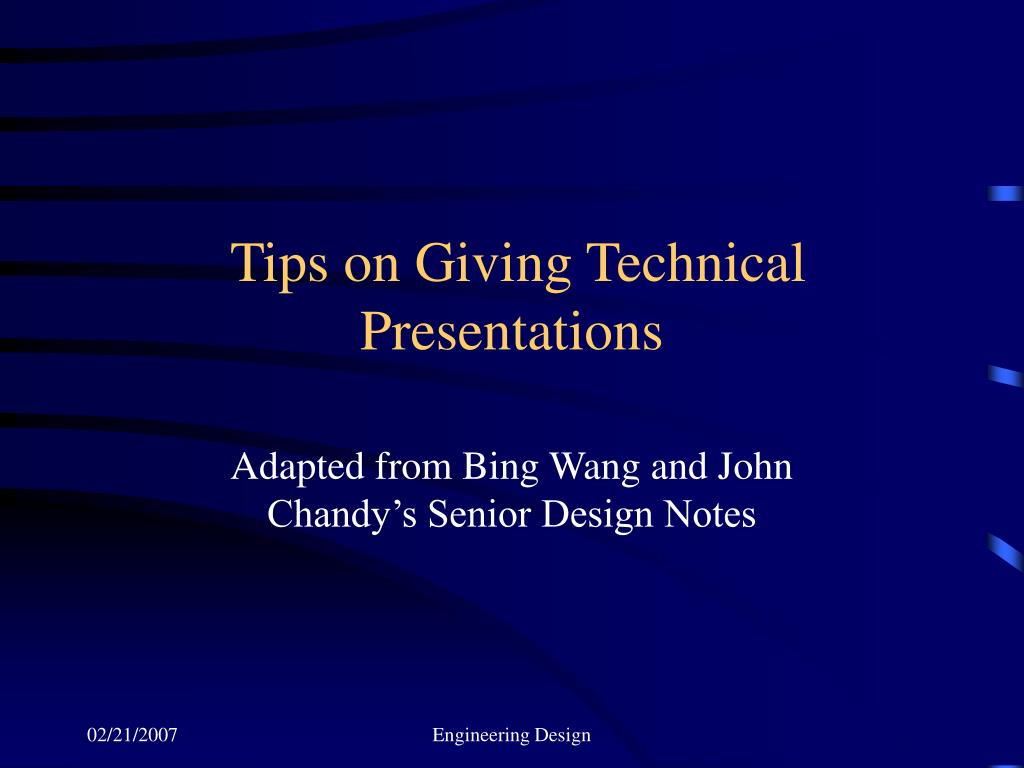 Tips on Giving Technical Presentations

Adapted from Bing Wang and John Chandy’s Senior Design Notes

02/21/2007

Engineering Design